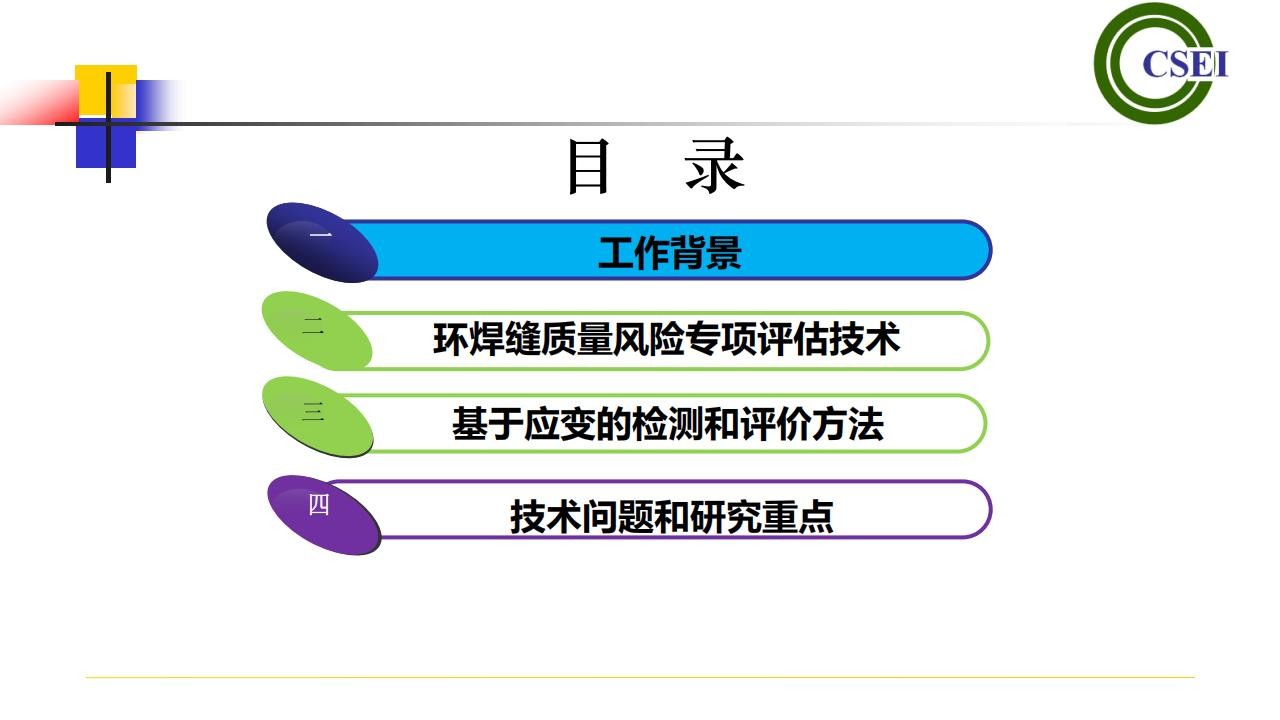 CSEI

目　录

一
工作背景

二
环焊缝质量风险专项评估技术

三
基于应变的检测和评价方法

四
技术问题和研究重点